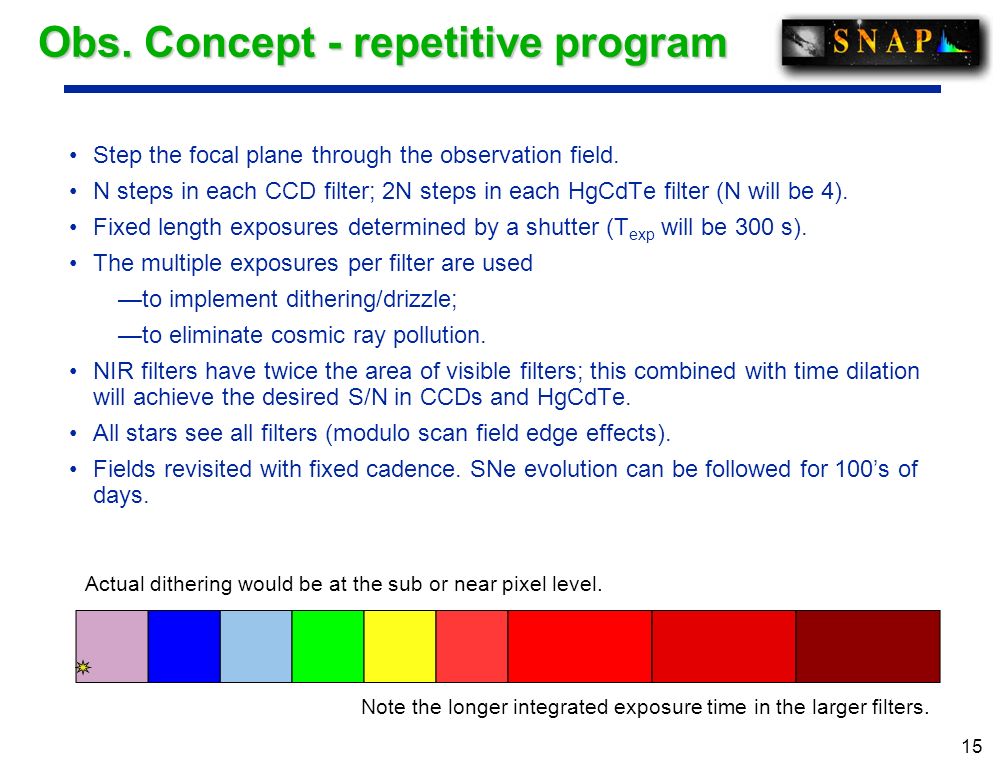 Obs. Concept - repetitive program

SNAP

• Step the focal plane through the observation field.
• N steps in each CCD filter; 2N steps in each HgCdTe filter (N will be 4).
• Fixed length exposures determined by a shutter ($T_{exp}$ will be 300 s).
• The multiple exposures per filter are used
—to implement dithering/drizzle;
—to eliminate cosmic ray pollution.
• NIR filters have twice the area of visible filters; this combined with time dilation will achieve the desired S/N in CCDs and HgCdTe.
• All stars see all filters (modulo scan field edge effects).
• Fields revisited with fixed cadence. SNe evolution can be followed for 100's of days.

Actual dithering would be at the sub or near pixel level.

Note the longer integrated exposure time in the larger filters.

15